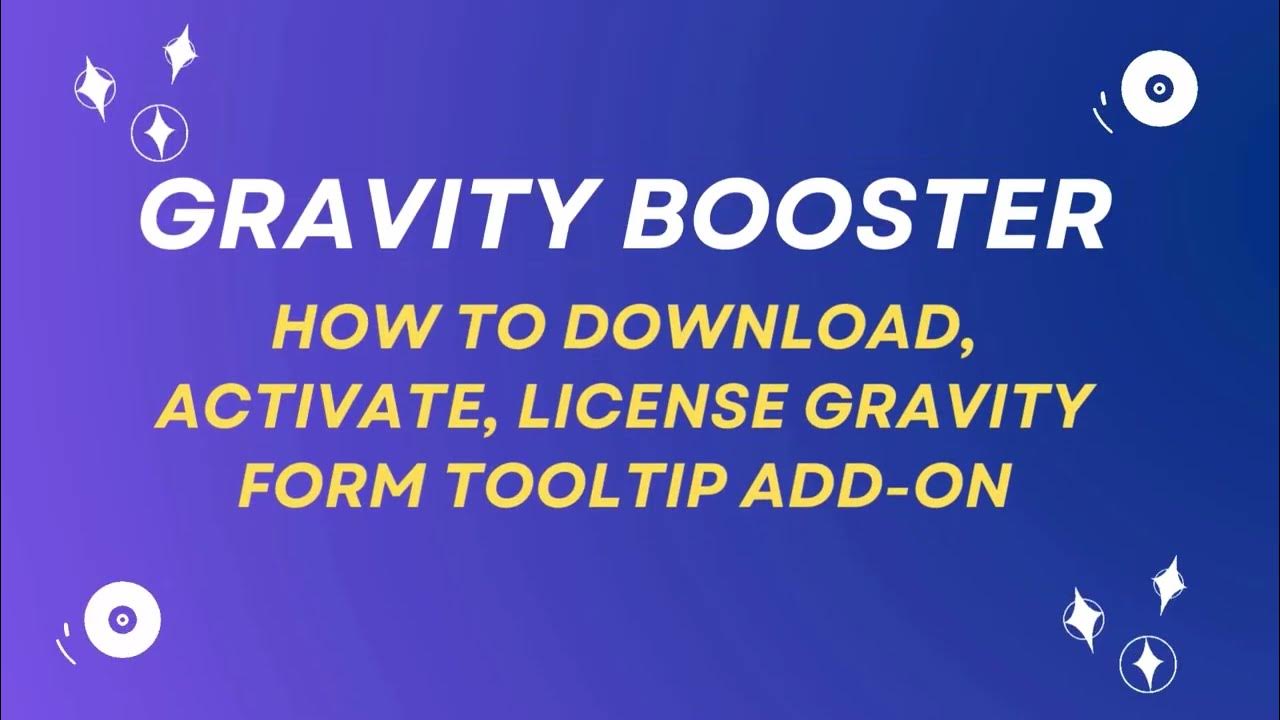 GRAVITY BOOSTER

HOW TO DOWNLOAD, ACTIVATE, LICENSE GRAVITY FORM TOOLTIP ADD-ON